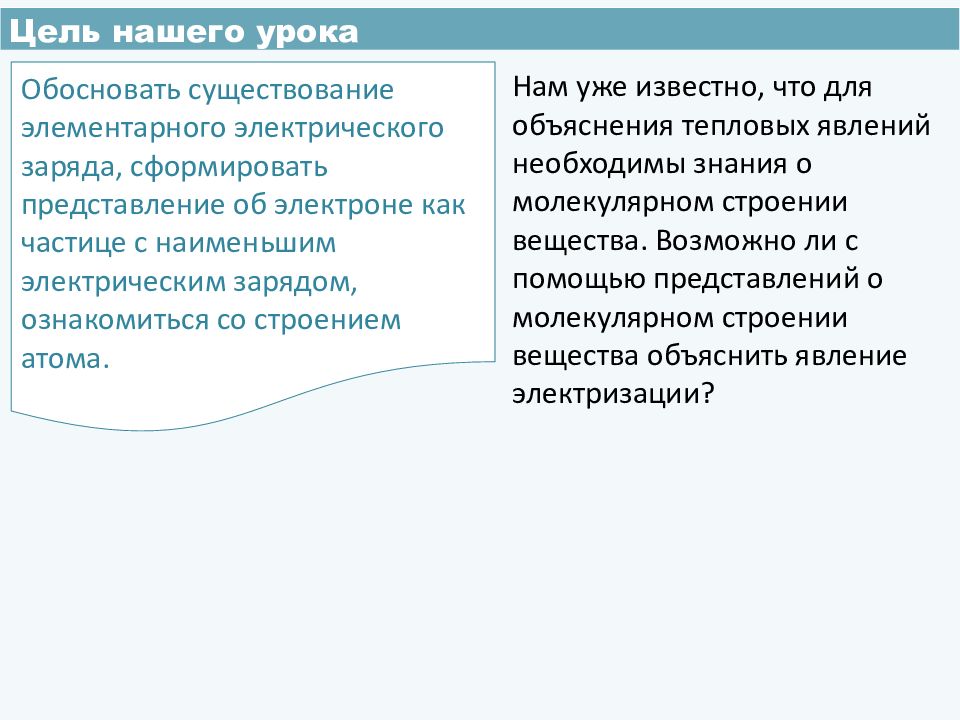 Цель нашего урока

Обосновать существование элементарного электрического заряда, сформировать представление об электроне как частице с наименьшим электрическим зарядом, ознакомиться со строением атома.

Нам уже известно, что для объяснения тепловых явлений необходимы знания о молекулярном строении вещества. Возможно ли с помощью представлений о молекулярном строении вещества объяснить явление электризации?